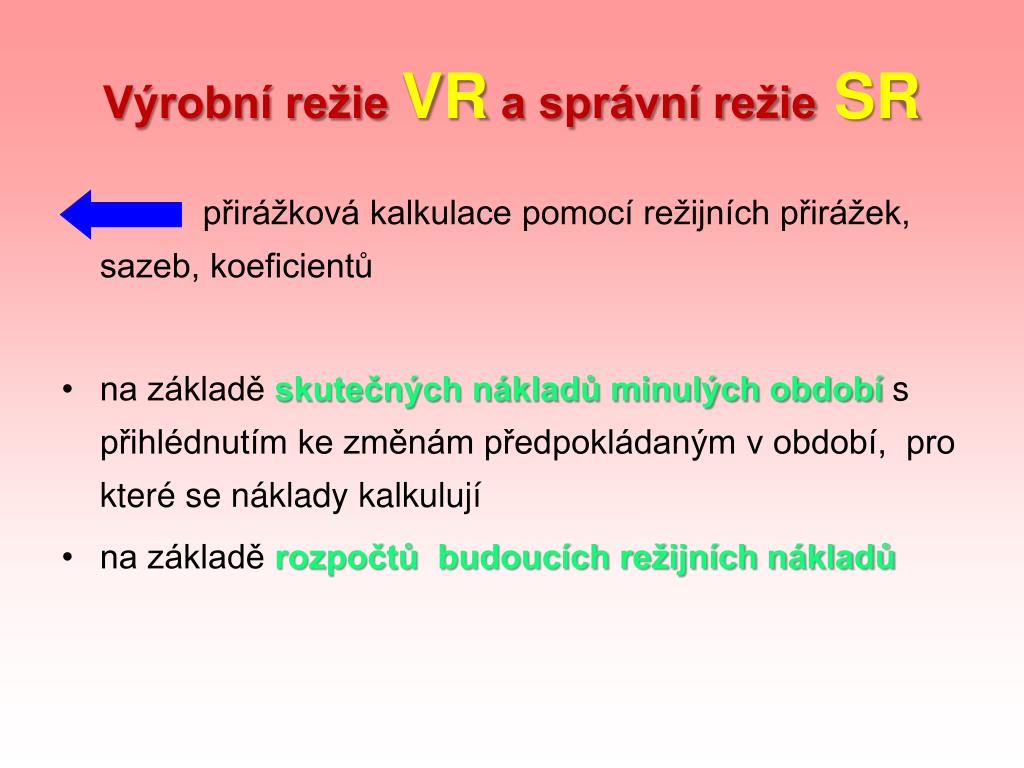 Výrobní režie VR a správní režie SR

přirážková kalkulace pomocí režijních přirážek, sazeb, koeficientů

• na základě skutečných nákladů minulých období s přihlédnutím ke změnám předpokládaným v období, pro které se náklady kalkulují

• na základě rozpočtů budoucích režijních nákladů